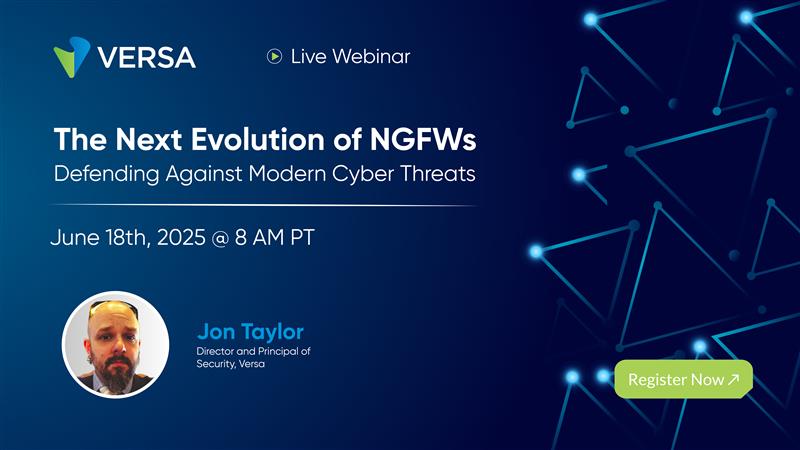 VERSA

Live Webinar

The Next Evolution of NGFWs
Defending Against Modern Cyber Threats

June 18th, 2025 @ 8 AM PT

Jon Taylor
Director and Principal of Security, Versa

Register Now ↗